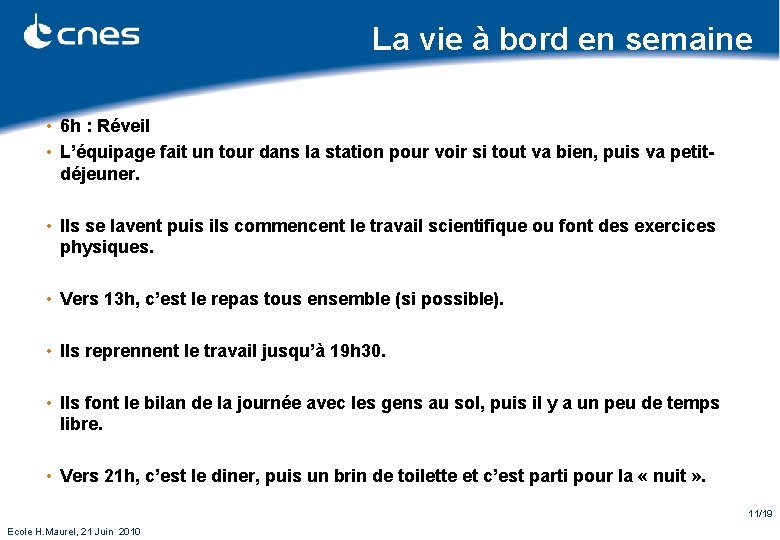 cnes

La vie à bord en semaine

• 6h : Réveil
• L'équipage fait un tour dans la station pour voir si tout va bien, puis va petit-déjeuner.

• Ils se lavent puis ils commencent le travail scientifique ou font des exercices physiques.

• Vers 13h, c'est le repas tous ensemble (si possible).

• Ils reprennent le travail jusqu'à 19h30.

• Ils font le bilan de la journée avec les gens au sol, puis il y a un peu de temps libre.

• Vers 21h, c'est le diner, puis un brin de toilette et c'est parti pour la « nuit ».

11/19

Ecole H.Maurel, 21 Juin 2010